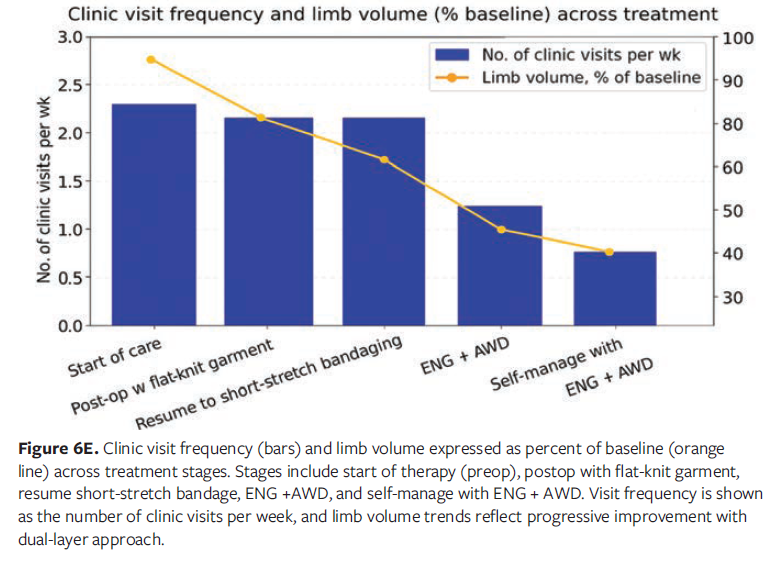 Clinic visit frequency and limb volume (% baseline) across treatment

No. of clinic visits per wk
Limb volume, % of baseline

No. of clinic visits per wk

3.0
2.5
2.0
1.5
1.0
0.5
0.0

100
90
80
60
50
40
30

Start of care
Post-op w flat-knit garment
Resume to short-stretch bandaging
ENG + AWD
Self-manage with ENG + AWD

**Figure 6E.** Clinic visit frequency (bars) and limb volume expressed as percent of baseline (orange line) across treatment stages. Stages include start of therapy (preop), postop with flat-knit garment, resume short-stretch bandage, ENG +AWD, and self-manage with ENG + AWD. Visit frequency is shown as the number of clinic visits per week, and limb volume trends reflect progressive improvement with dual-layer approach.